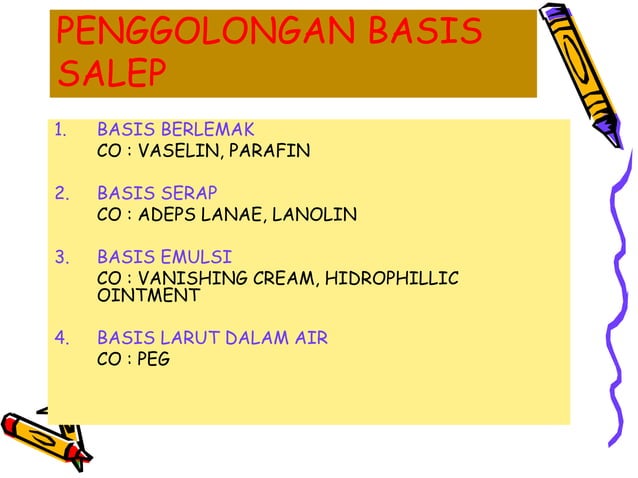 PENGGOLONGAN BASIS SALEP

1. BASIS BERLEMAK
CO : VASELIN, PARAFIN

2. BASIS SERAP
CO : ADEPS LANAE, LANOLIN

3. BASIS EMULSI
CO : VANISHING CREAM, HIDROPHILLIC OINTMENT

4. BASIS LARUT DALAM AIR
CO : PEG